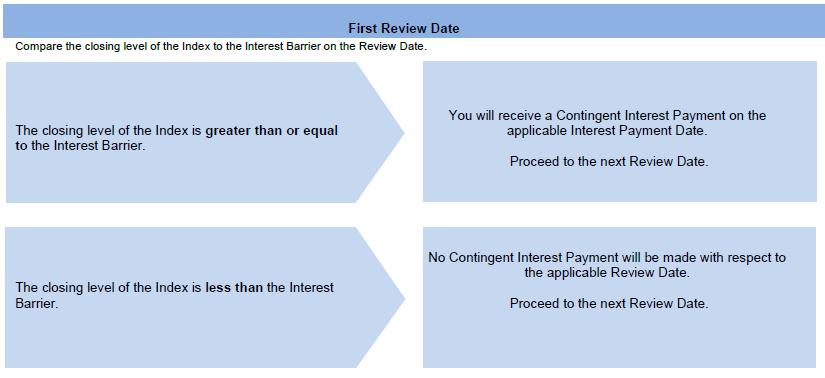 First Review Date

Compare the closing level of the Index to the Interest Barrier on the Review Date.

The closing level of the Index is greater than or equal to the Interest Barrier.

You will receive a Contingent Interest Payment on the applicable Interest Payment Date.

Proceed to the next Review Date.

The closing level of the Index is less than the Interest Barrier.

No Contingent Interest Payment will be made with respect to the applicable Review Date.

Proceed to the next Review Date.